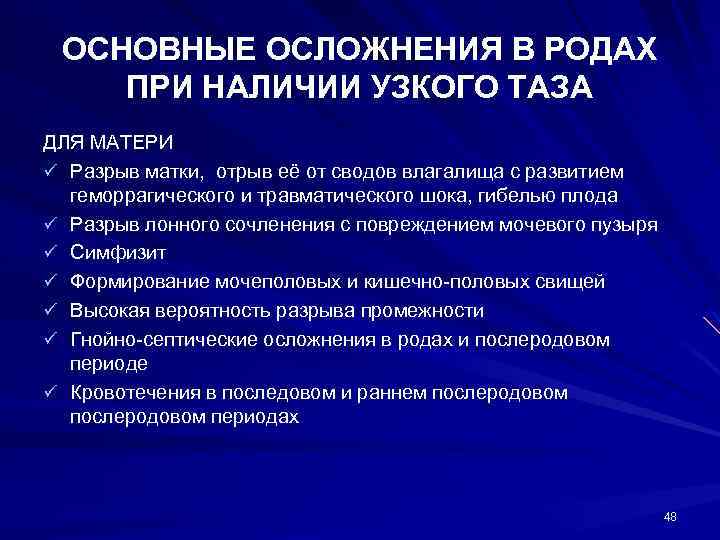 ОСНОВНЫЕ ОСЛОЖНЕНИЯ В РОДАХ ПРИ НАЛИЧИИ УЗКОГО ТАЗА

ДЛЯ МАТЕРИ

✓ Разрыв матки, отрыв её от сводов влагалища с развитием геморрагического и травматического шока, гибелью плода
✓ Разрыв лонного сочленения с повреждением мочевого пузыря
✓ Симфизит
✓ Формирование мочеполовых и кишечно-половых свищей
✓ Высокая вероятность разрыва промежности
✓ Гнойно-септические осложнения в родах и послеродовом периоде
✓ Кровотечения в последовом и раннем послеродовом послеродовом периодах

48